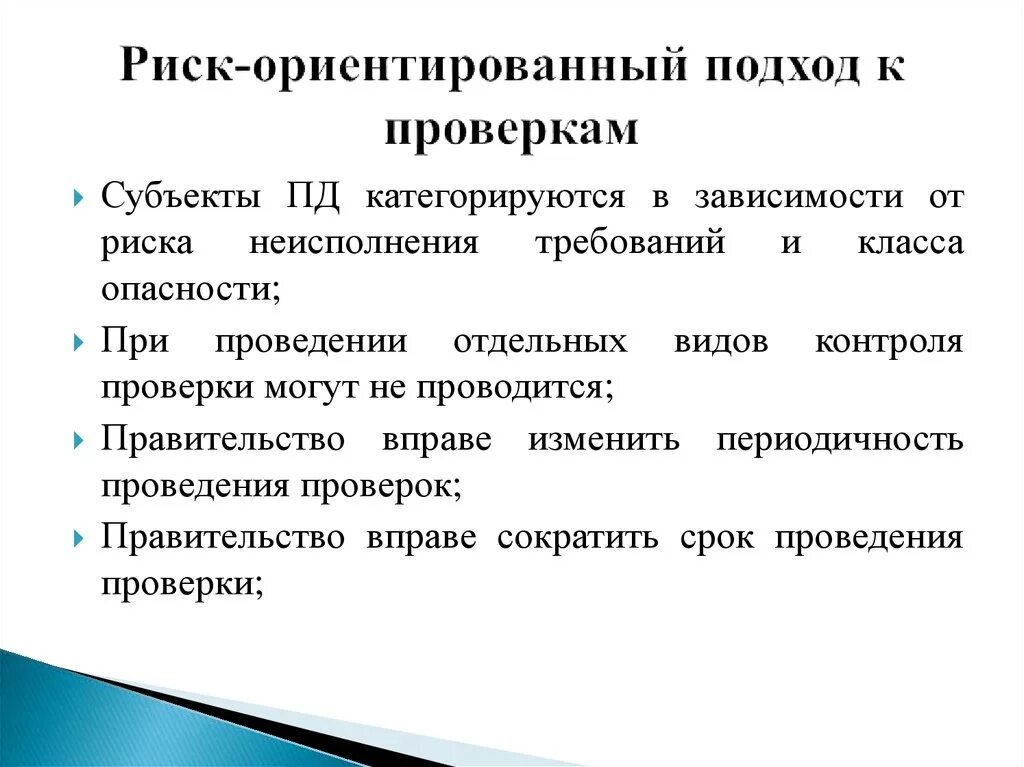 Риск-ориентированный подход к проверкам

Субъекты ПД категорируются в зависимости от риска неисполнения требований и класса опасности;

При проведении отдельных видов контроля проверки могут не проводится;

Правительство вправе изменить периодичность проведения проверок;

Правительство вправе сократить срок проведения проверки;